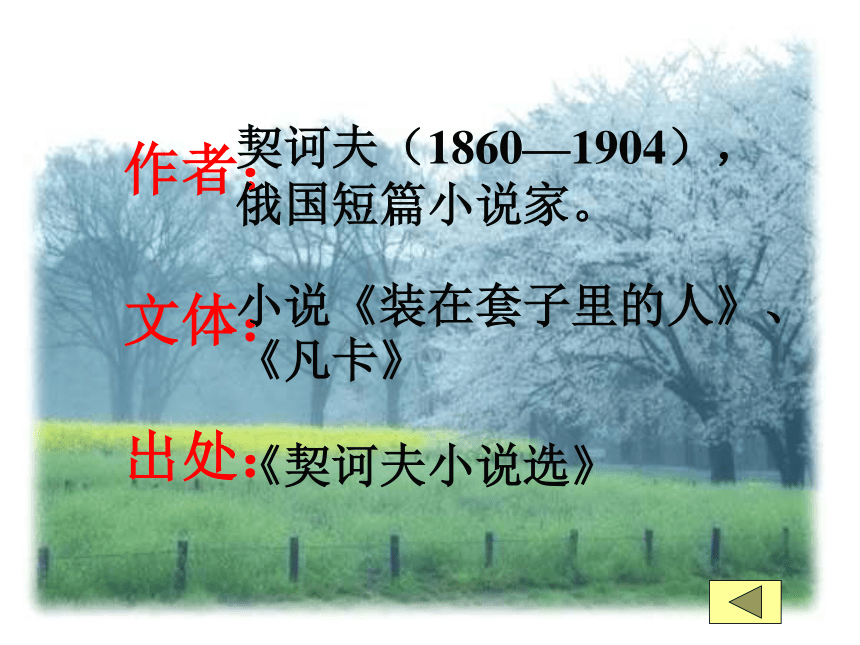 作者：契诃夫（1860—1904），俄国短篇小说家。

文体：小说《装在套子里的人》、《凡卡》

出处：《契诃夫小说选》